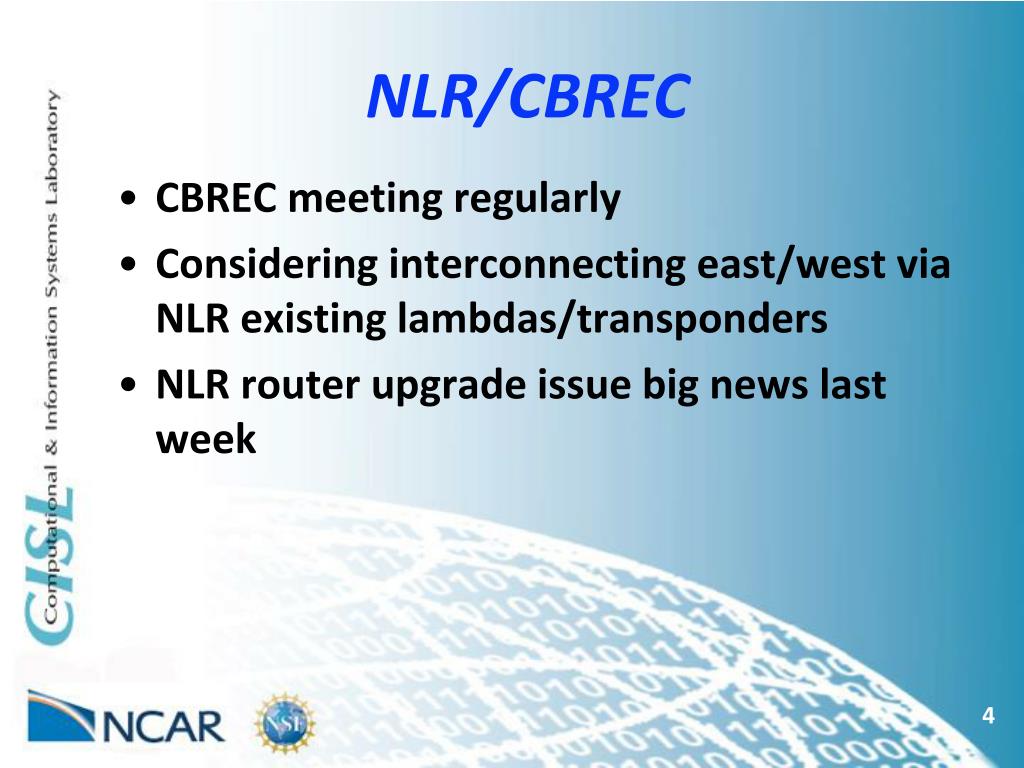 CISL Computational & Information Systems Laboratory

NLR/CBREC

• CBREC meeting regularly
• Considering interconnecting east/west via NLR existing lambdas/transponders
• NLR router upgrade issue big news last week

NCAR

NSF

4